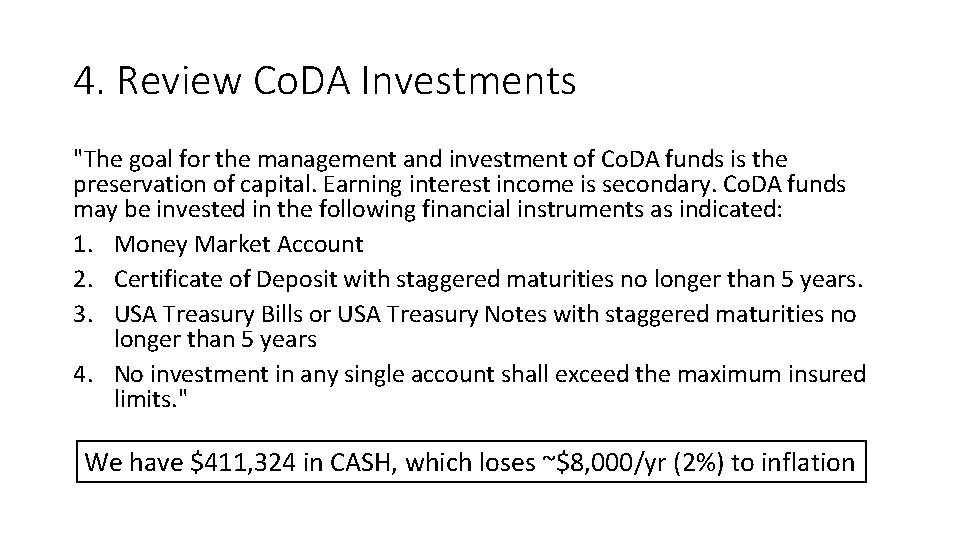 4. Review CoDA Investments

"The goal for the management and investment of CoDA funds is the preservation of capital. Earning interest income is secondary. CoDA funds may be invested in the following financial instruments as indicated:

1. Money Market Account
2. Certificate of Deposit with staggered maturities no longer than 5 years.
3. USA Treasury Bills or USA Treasury Notes with staggered maturities no longer than 5 years
4. No investment in any single account shall exceed the maximum insured limits."

We have \$411,324 in CASH, which loses ~\$8,000/yr (2%) to inflation